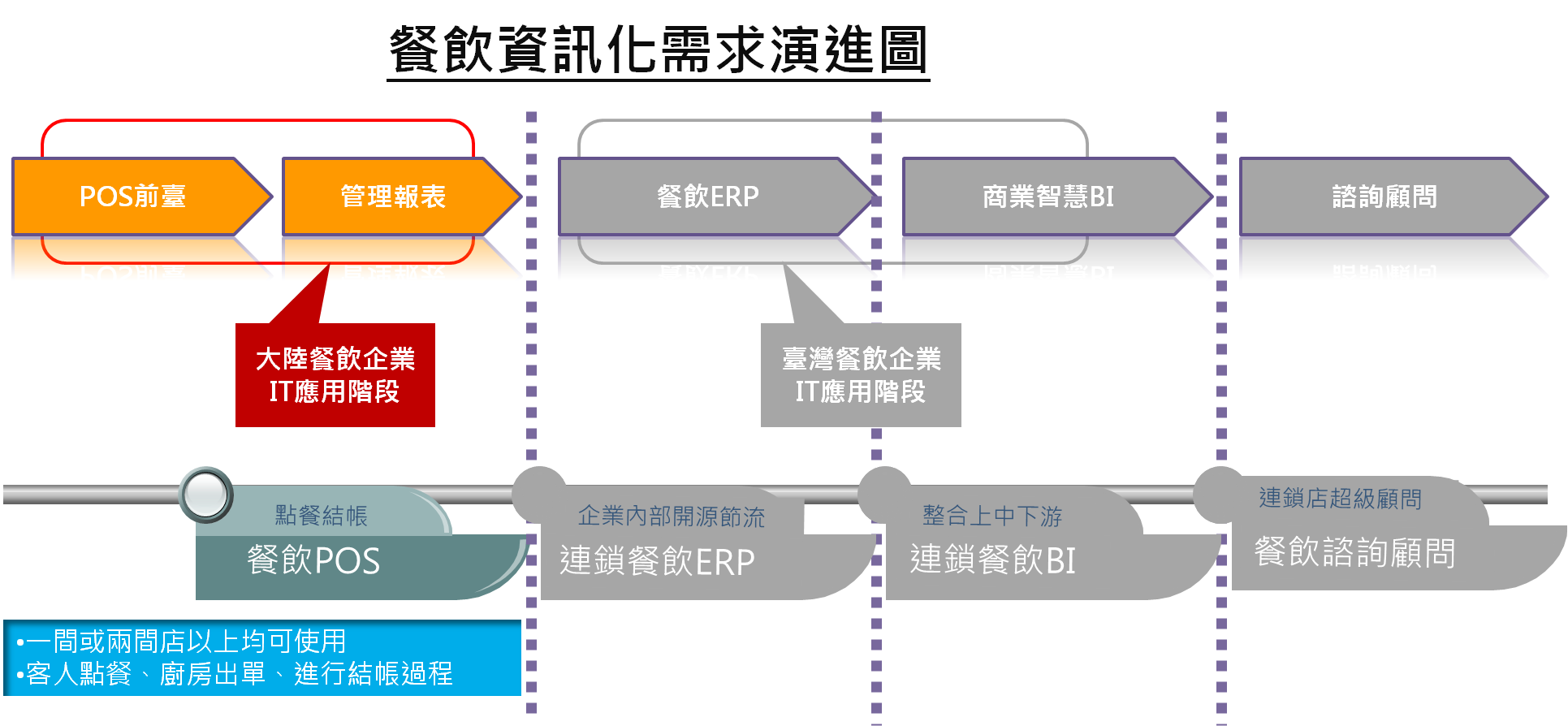 餐飲資訊化需求演進圖

POS前臺

管理報表

餐飲ERP

商業智慧BI

諮詢顧問

大陸餐飲企業
IT應用階段

臺灣餐飲企業
IT應用階段

點餐結帳
餐飲POS

企業內部開源節流
連鎖餐飲ERP

整合上中下游
連鎖餐飲BI

連鎖店超級顧問
餐飲諮詢顧問

•一間或兩間店以上均可使用
•客人點餐、廚房出單、進行結帳過程